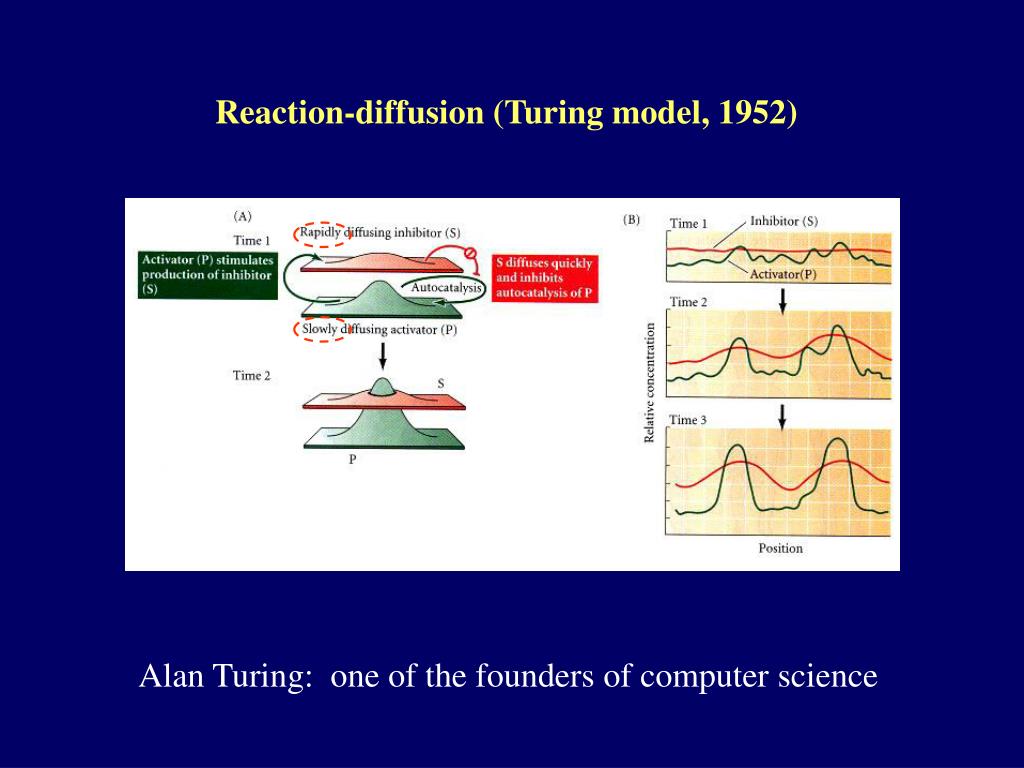 Reaction-diffusion (Turing model, 1952)

(A)

Time 1

Rapidly diffusing inhibitor (S)

Activator (P) stimulates production of inhibitor (S)

Autocatalysis

S diffuses quickly and inhibits autocatalysis of P

Slowly diffusing activator (P)

Time 2

S

P

(B)

Time 1

Inhibitor (S)

Activator(P)

Time 2

Relative concentration

Time 3

Position

Alan Turing: one of the founders of computer science